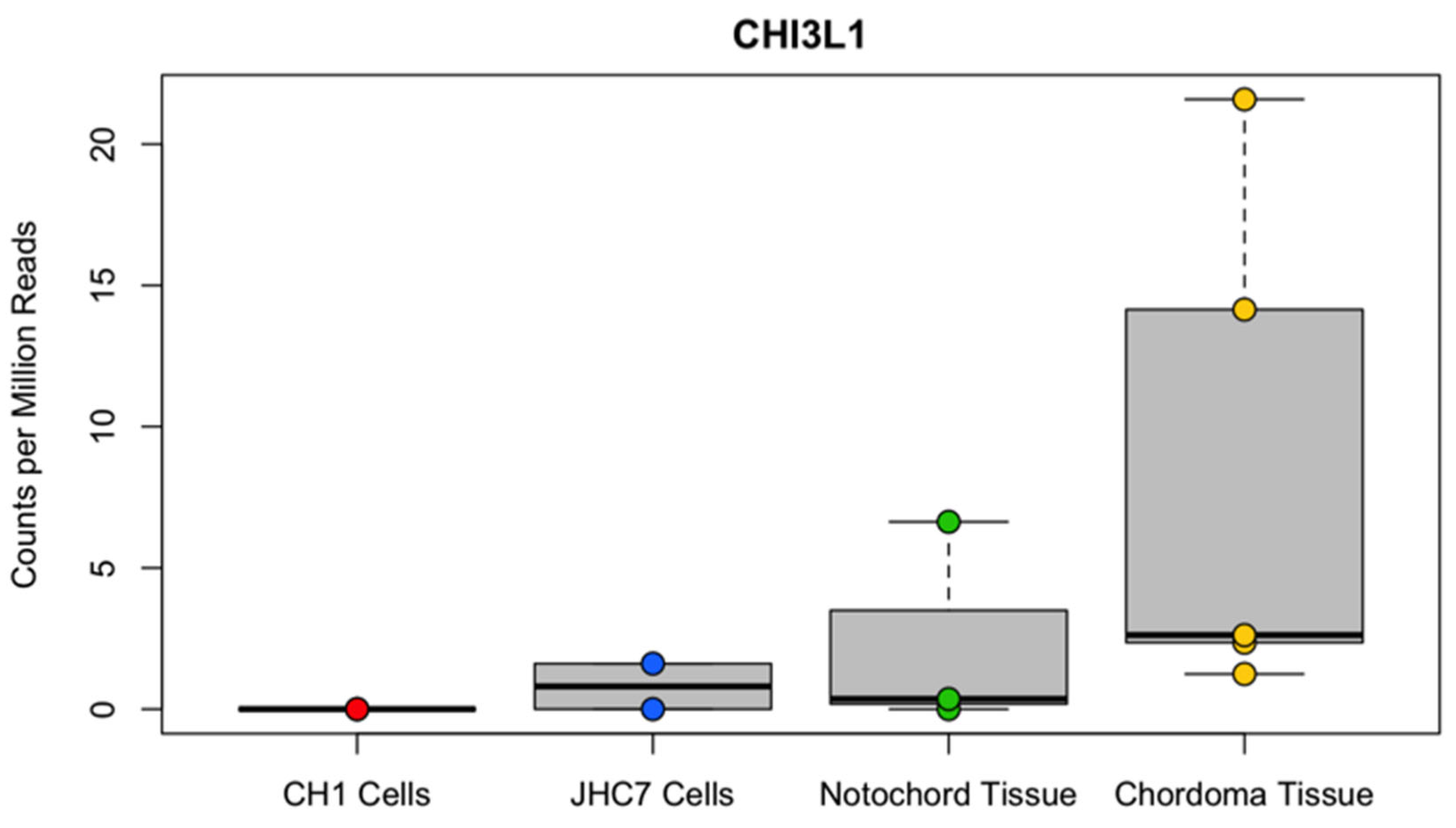 CHI3L1

Counts per Million Reads

20
15
10
5
0

CH1 Cells
JHC7 Cells
Notochord Tissue
Chordoma Tissue